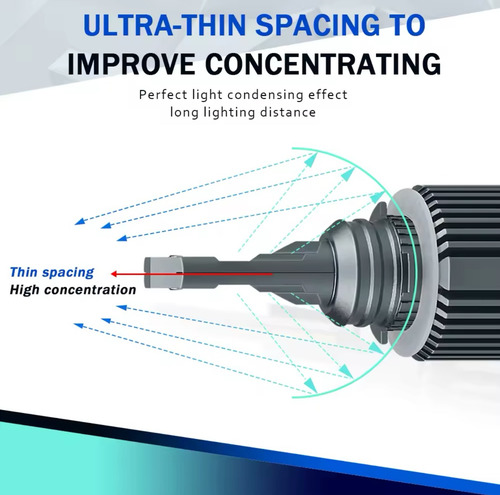 ULTRA-THIN SPACING TO
IMPROVE CONCENTRATING

Perfect light condensing effect
long lighting distance

Thin spacing
High concentration